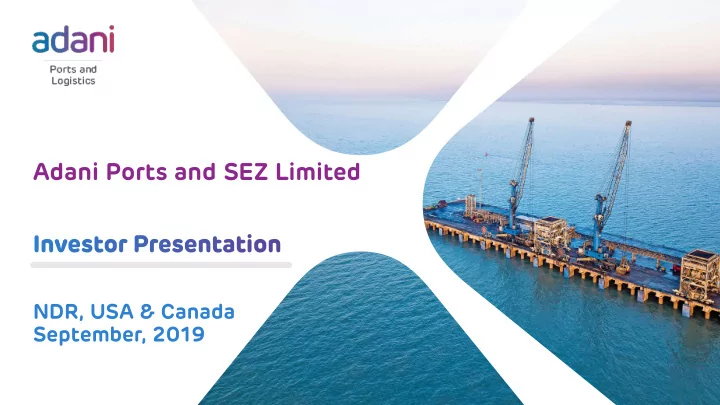 adani
Ports and Logistics

Adani Ports and SEZ Limited

Investor Presentation

NDR, USA & Canada
September, 2019